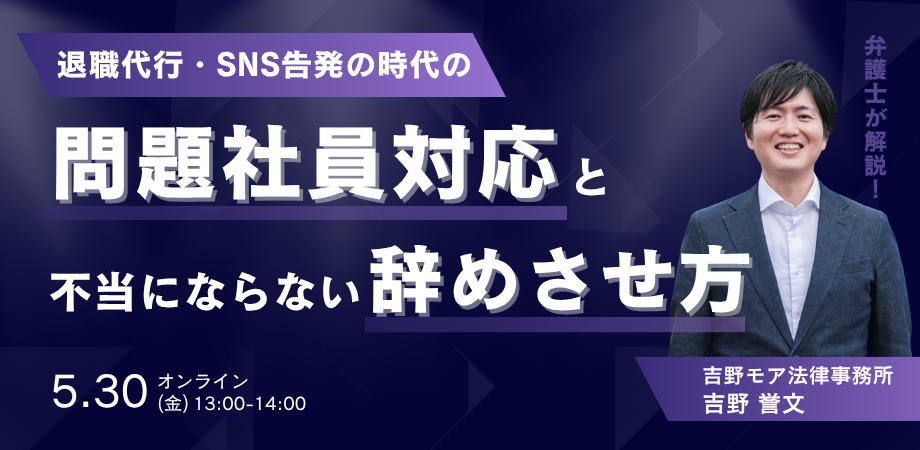 退職代行・SNS告発の時代の

問題社員対応と

不当にならない辞めさせ方

弁護士が解説！

5.30 オンライン
(金) 13:00-14:00

吉野モア法律事務所
吉野 誉文